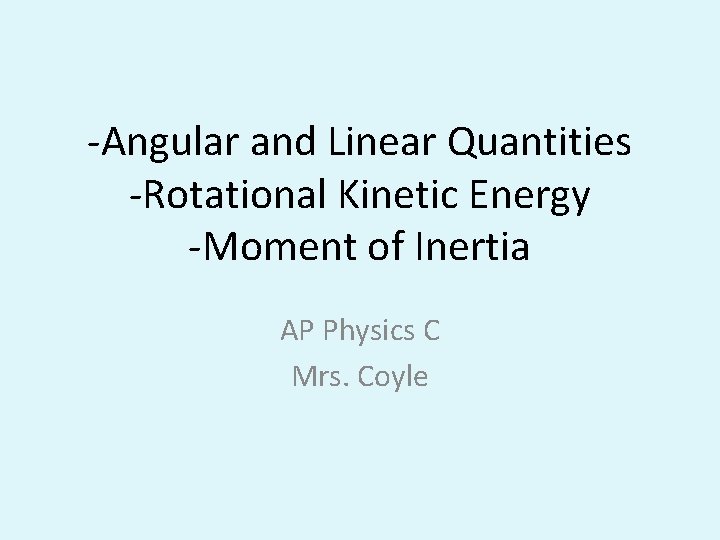 -Angular and Linear Quantities
-Rotational Kinetic Energy
-Moment of Inertia

AP Physics C
Mrs. Coyle